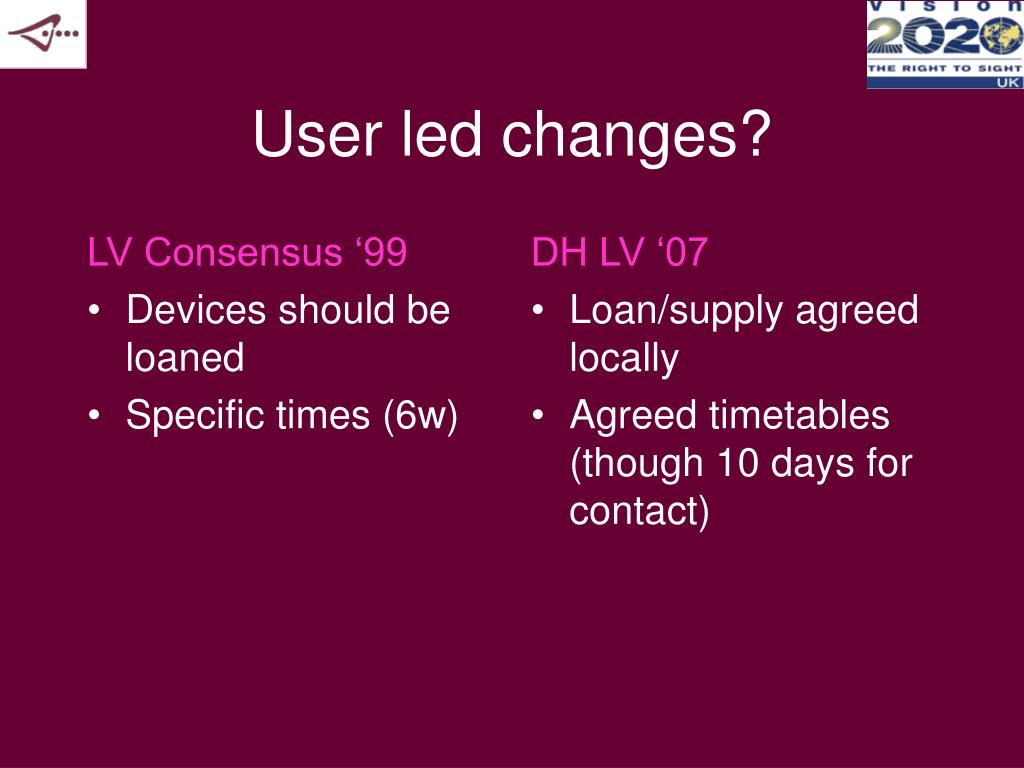 VISION 2020 THE RIGHT TO SIGHT UK

User led changes?

LV Consensus ‘99

• Devices should be loaned
• Specific times (6w)

DH LV ‘07

• Loan/supply agreed locally
• Agreed timetables (though 10 days for contact)